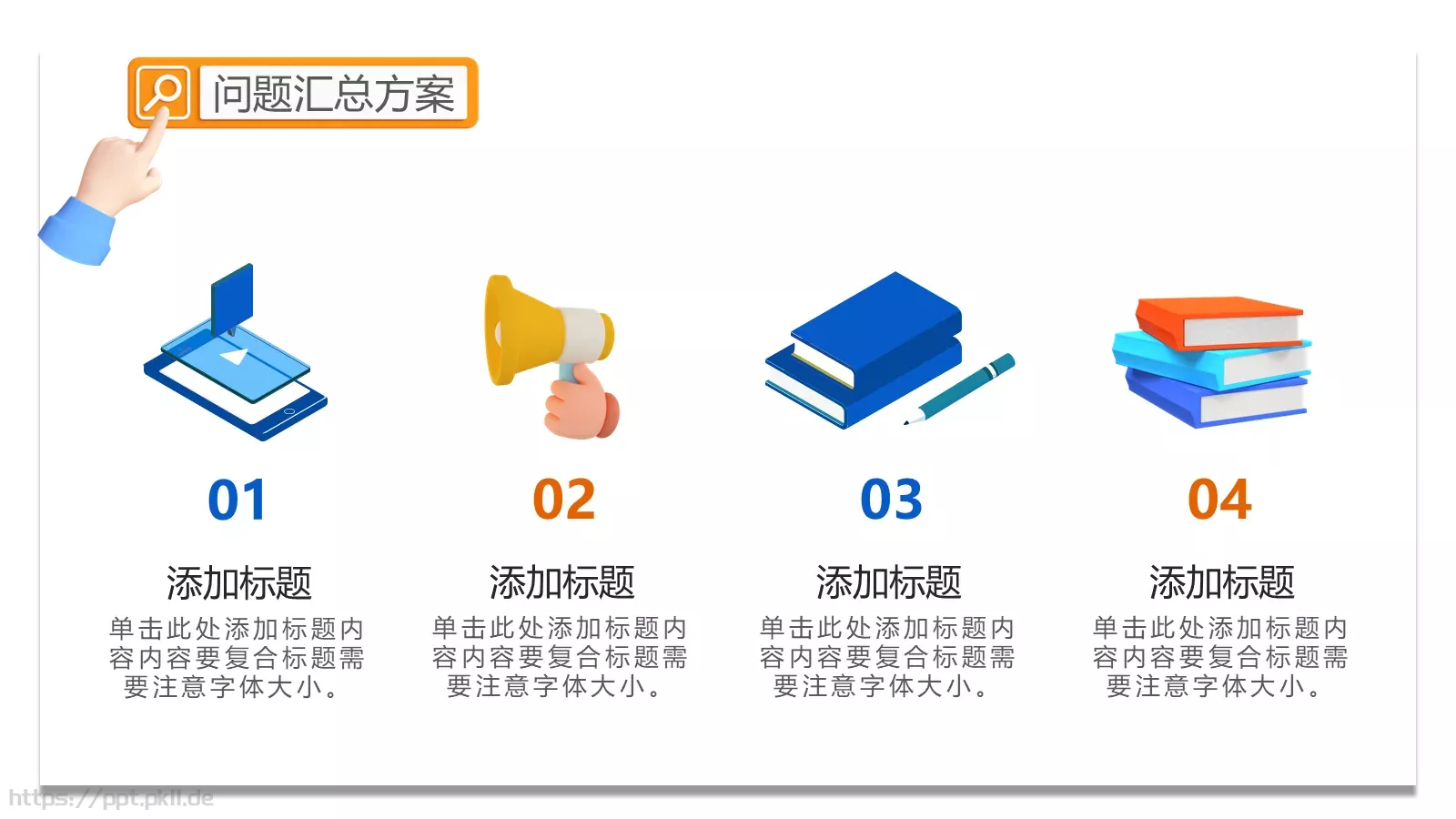 问题汇总方案

01

添加标题

单击此处添加标题内容内容要复合标题需要注意字体大小。

02

添加标题

单击此处添加标题内容内容要复合标题需要注意字体大小。

03

添加标题

单击此处添加标题内容内容要复合标题需要注意字体大小。

04

添加标题

单击此处添加标题内容内容要复合标题需要注意字体大小。

https://ppt.pkll.de